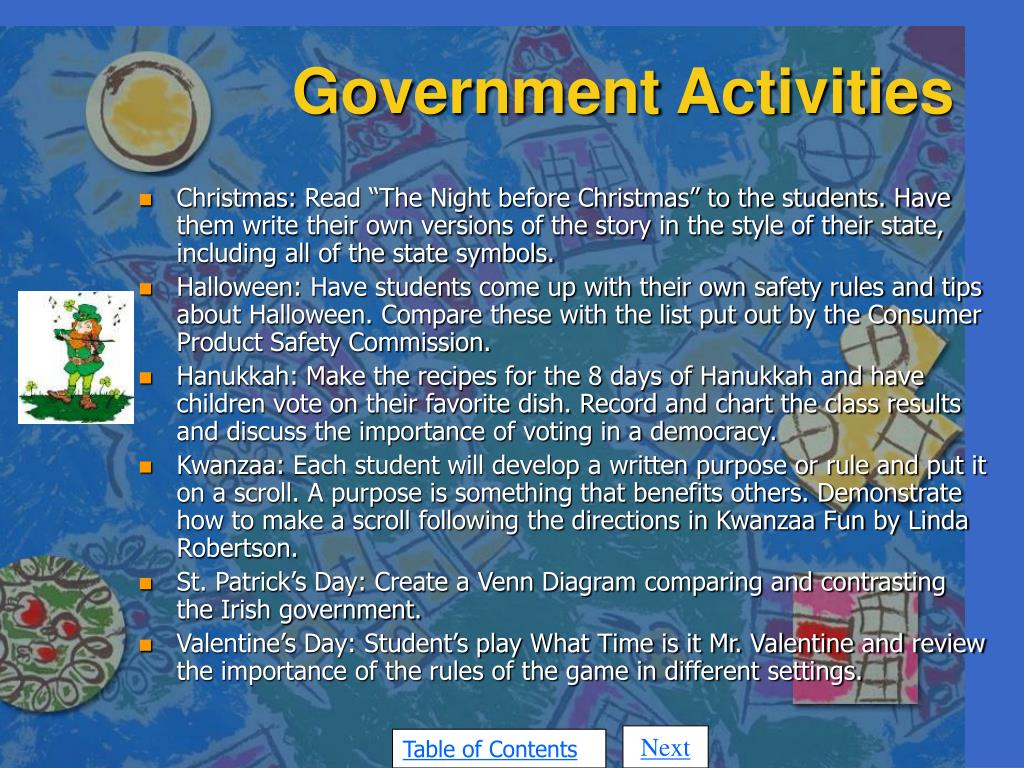 Government Activities

- Christmas: Read “The Night before Christmas” to the students. Have them write their own versions of the story in the style of their state, including all of the state symbols.
- Halloween: Have students come up with their own safety rules and tips about Halloween. Compare these with the list put out by the Consumer Product Safety Commission.
- Hanukkah: Make the recipes for the 8 days of Hanukkah and have children vote on their favorite dish. Record and chart the class results and discuss the importance of voting in a democracy.
- Kwanzaa: Each student will develop a written purpose or rule and put it on a scroll. A purpose is something that benefits others. Demonstrate how to make a scroll following the directions in Kwanzaa Fun by Linda Robertson.
- St. Patrick’s Day: Create a Venn Diagram comparing and contrasting the Irish government.
- Valentine’s Day: Student’s play What Time is it Mr. Valentine and review the importance of the rules of the game in different settings.

Table of Contents

Next